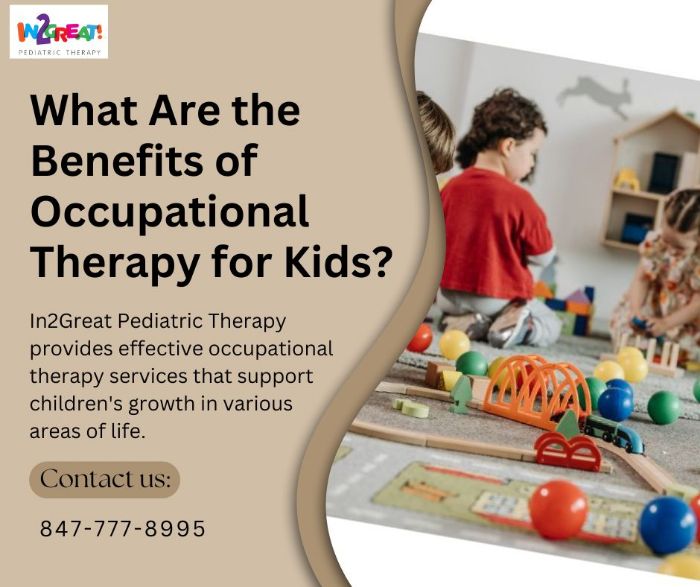 IN2GREAT!
PEDIATRIC THERAPY

What Are the Benefits of Occupational Therapy for Kids?

In2Great Pediatric Therapy provides effective occupational therapy services that support children's growth in various areas of life.

Contact us:

847-777-8995